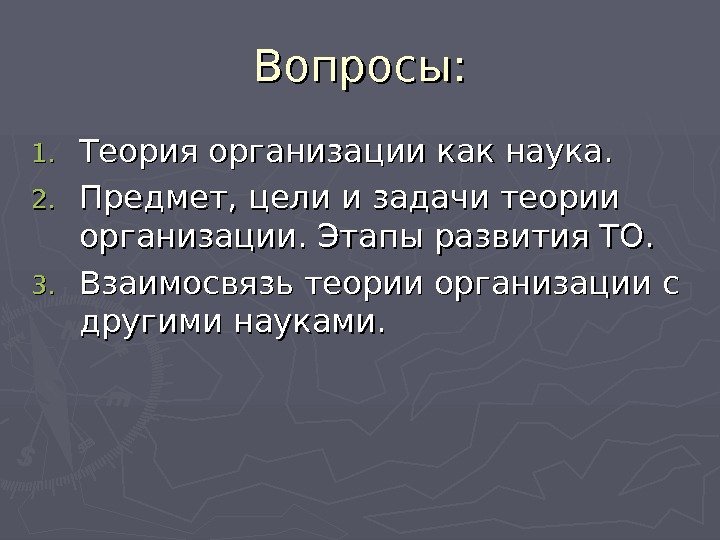 Вопросы:

1. Теория организации как наука.
2. Предмет, цели и задачи теории организации. Этапы развития ТО.
3. Взаимосвязь теории организации с другими науками.